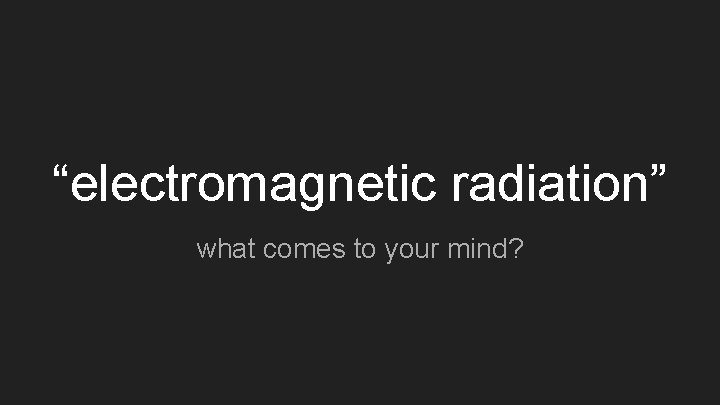 “electromagnetic radiation”

what comes to your mind?